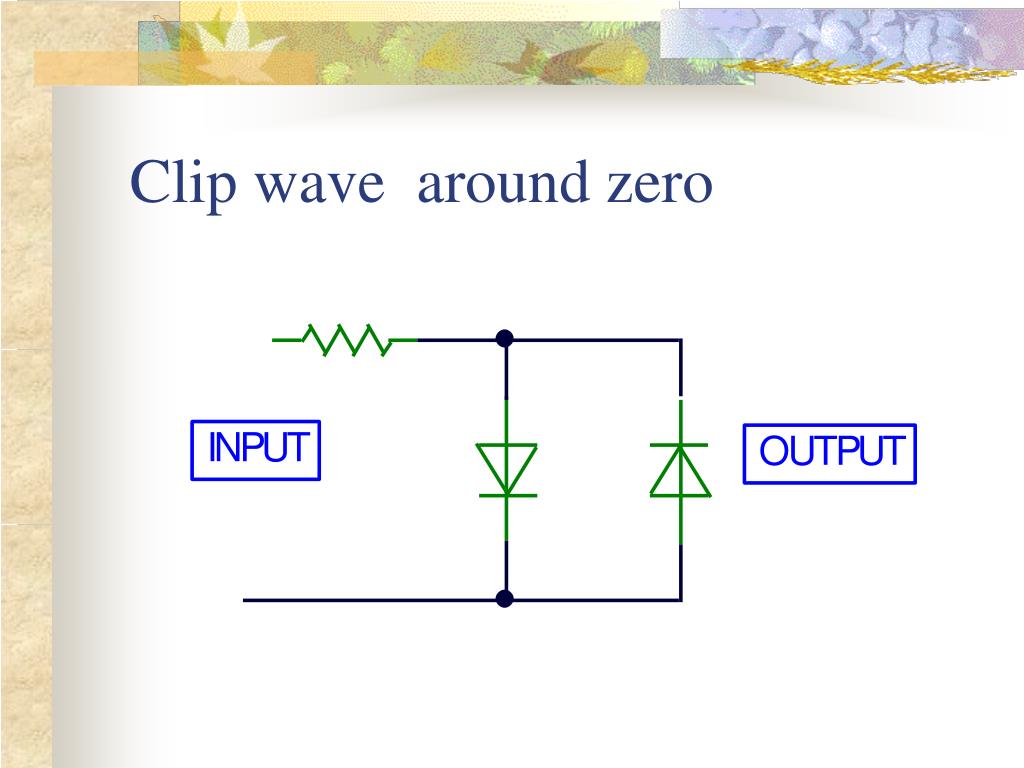 Clip wave  around zero

INPUT

OUTPUT